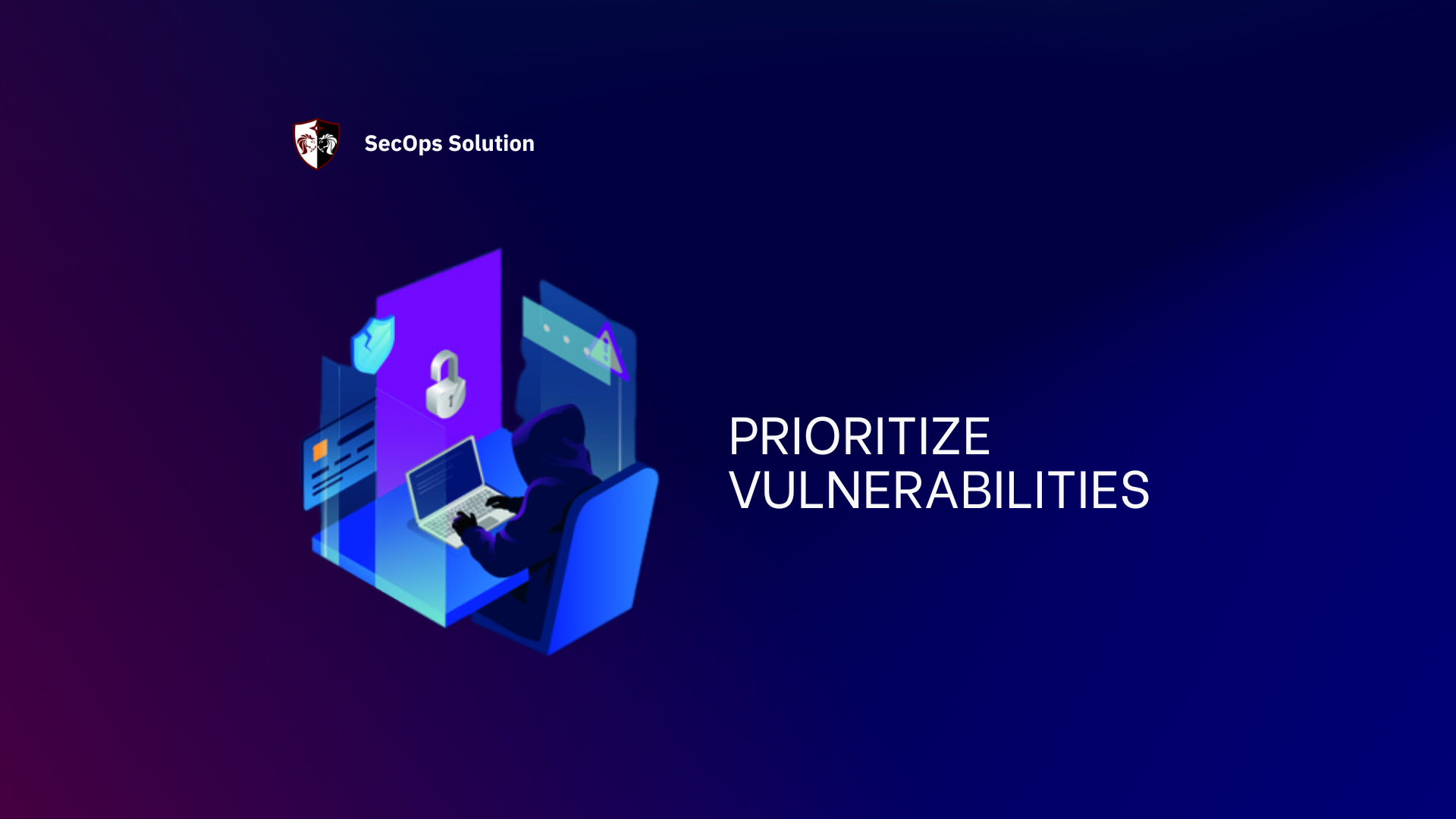 SecOps Solution

PRIORITIZE VULNERABILITIES